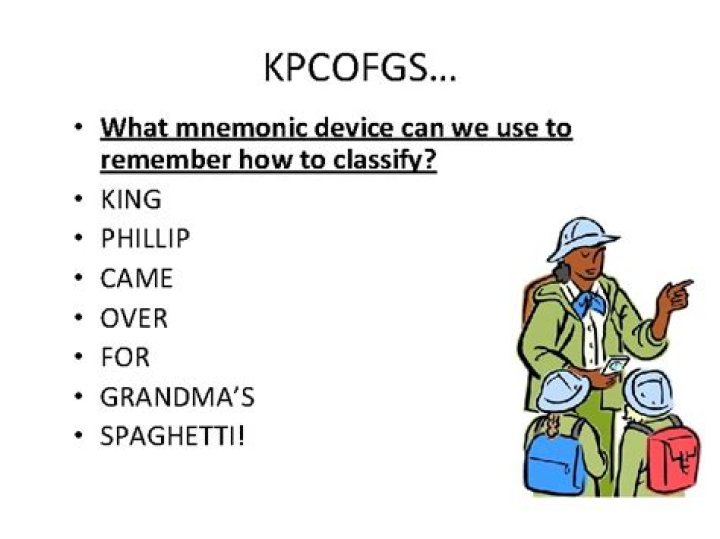 KPCOFGS…

• What mnemonic device can we use to remember how to classify?
• KING
• PHILLIP
• CAME
• OVER
• FOR
• GRANDMA'S
• SPAGHETTI!